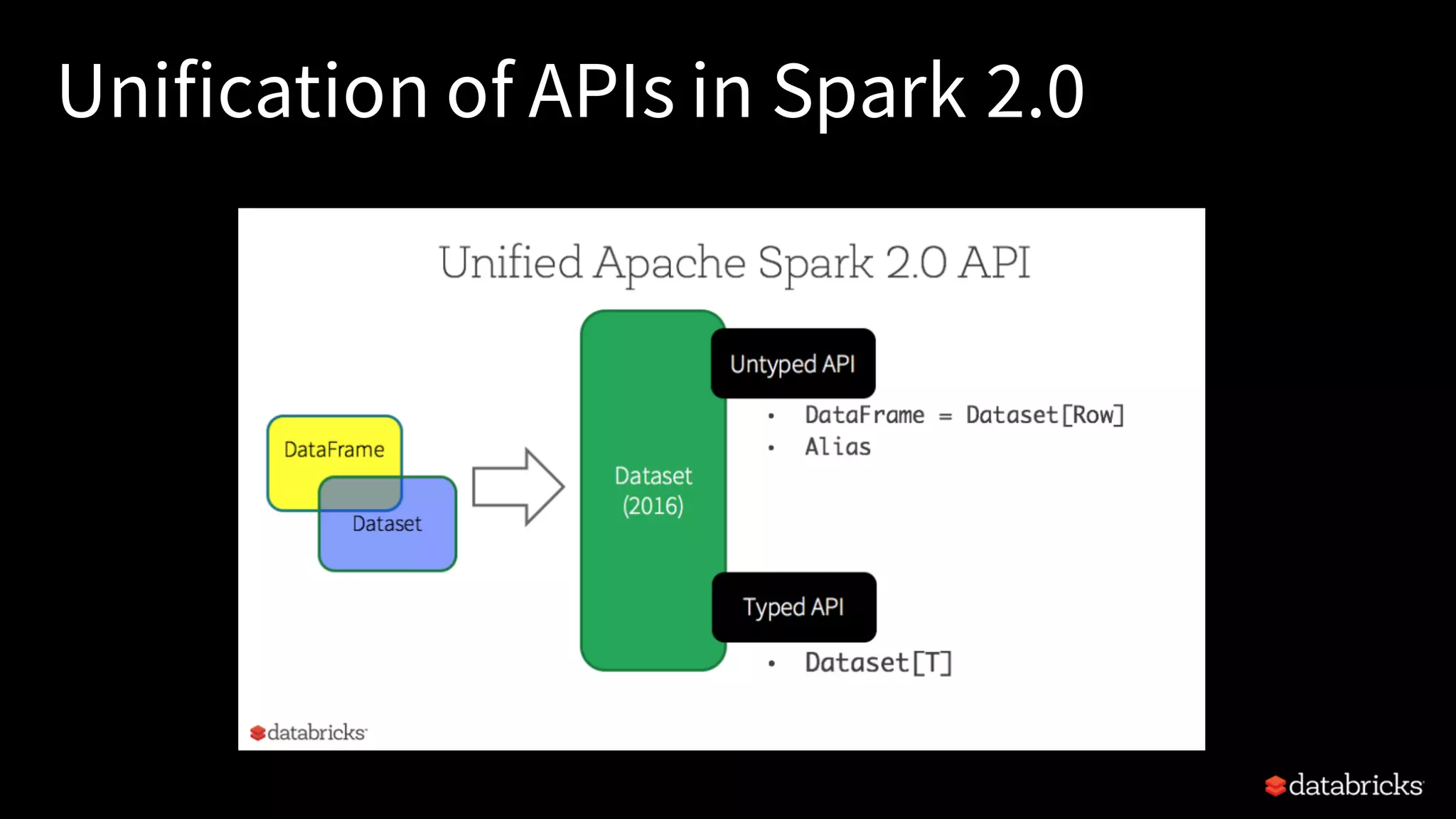 Unification of APIs in Spark 2.0

Unified Apache Spark 2.0 API

DataFrame

Dataset

Dataset (2016)

Untyped API

• DataFrame = Dataset[Row]
• Alias

Typed API

• Dataset[T]

databricks

databricks